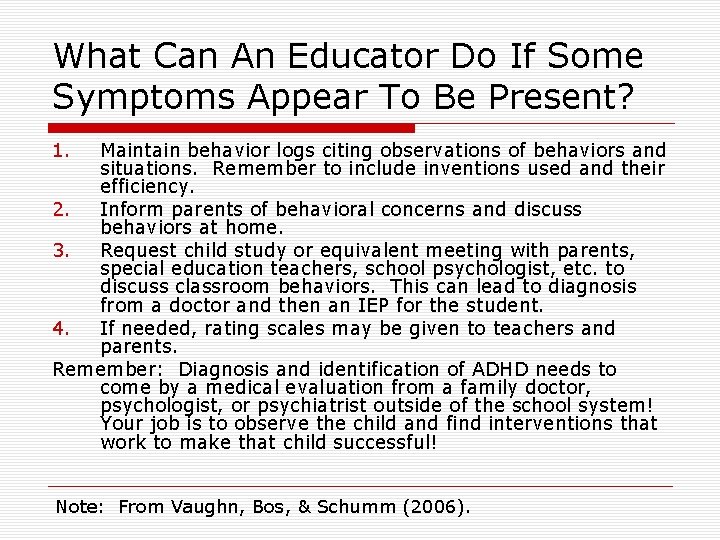 What Can An Educator Do If Some Symptoms Appear To Be Present?

1. Maintain behavior logs citing observations of behaviors and situations. Remember to include inventions used and their efficiency.
2. Inform parents of behavioral concerns and discuss behaviors at home.
3. Request child study or equivalent meeting with parents, special education teachers, school psychologist, etc. to discuss classroom behaviors. This can lead to diagnosis from a doctor and then an IEP for the student.
4. If needed, rating scales may be given to teachers and parents.

Remember: Diagnosis and identification of ADHD needs to come by a medical evaluation from a family doctor, psychologist, or psychiatrist outside of the school system! Your job is to observe the child and find interventions that work to make that child successful!

Note: From Vaughn, Bos, & Schumm (2006).